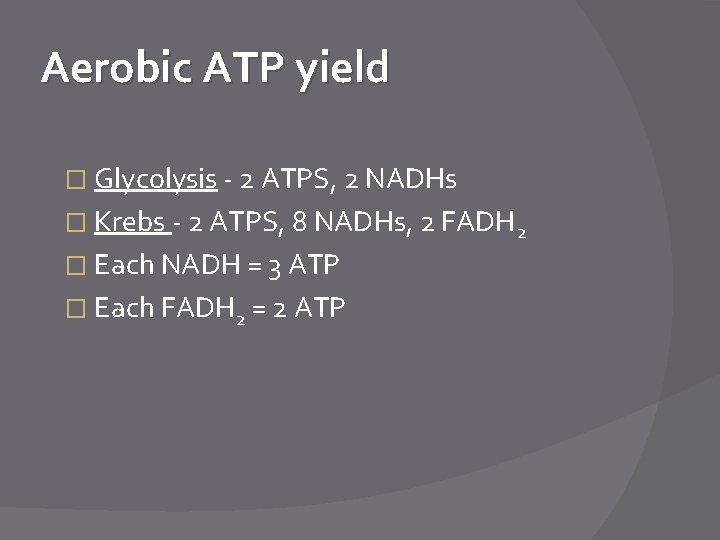 Aerobic ATP yield

Glycolysis - 2 ATPS, 2 NADHs
Krebs - 2 ATPS, 8 NADHs, 2 $FADH_2$
Each NADH = 3 ATP
Each $FADH_2$ = 2 ATP